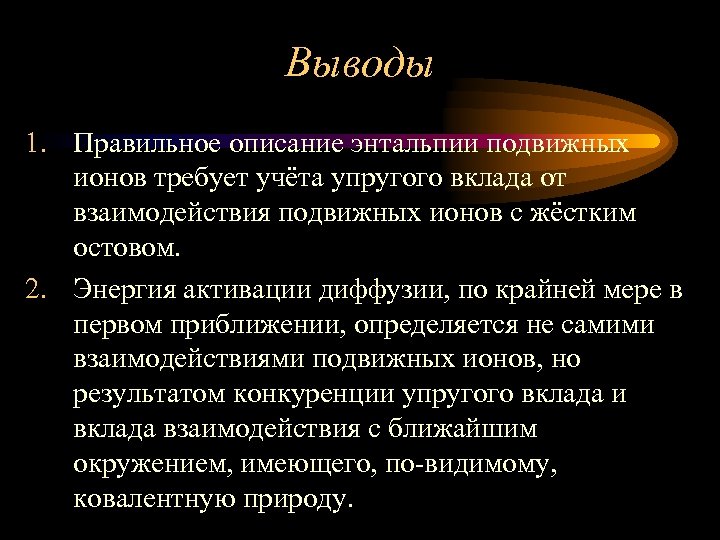 Выводы

1. Правильное описание энтальпии подвижных ионов требует учёта упругого вклада от взаимодействия подвижных ионов с жёстким остовом.

2. Энергия активации диффузии, по крайней мере в первом приближении, определяется не самими взаимодействиями подвижных ионов, но результатом конкуренции упругого вклада и вклада взаимодействия с ближайшим окружением, имеющего, по-видимому, ковалентную природу.